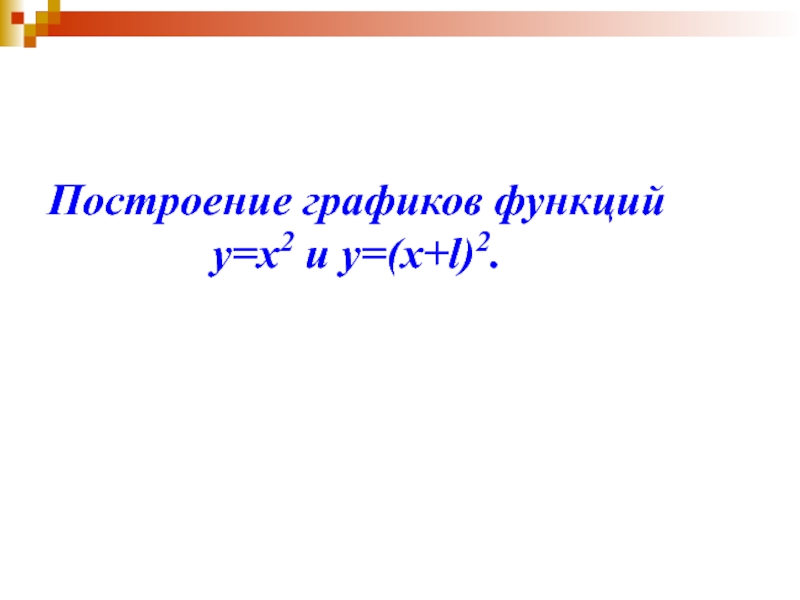 Построение графиков функций $y=x^2$ и $y=(x+l)^2$.